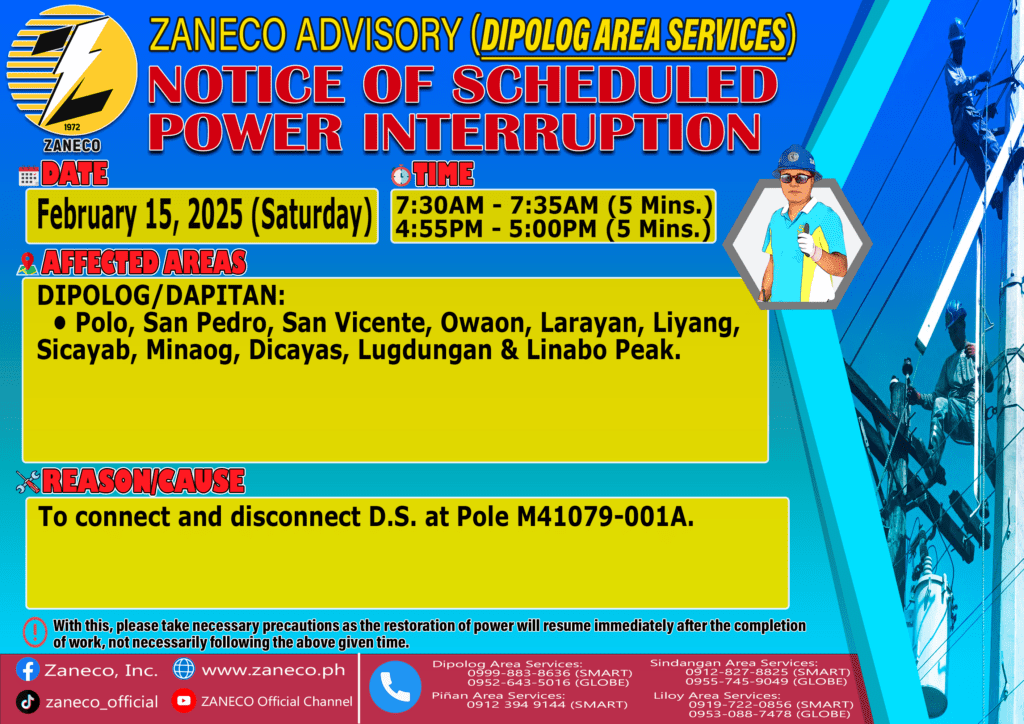 1972
ZANECO

ZANECO ADVISORY (DIPOLOG AREA SERVICES)
NOTICE OF SCHEDULED POWER INTERRUPTION

DATE
February 15, 2025 (Saturday)

TIME
7:30AM - 7:35AM (5 Mins.)
4:55PM - 5:00PM (5 Mins.)

AFFECTED AREAS
DIPOLOG/DAPITAN:
• Polo, San Pedro, San Vicente, Owaon, Larayan, Liyang, Sicayab, Minaog, Dicayas, Lugdungan & Linabo Peak.

REASON/CAUSE
To connect and disconnect D.S. at Pole M41079-001A.

With this, please take necessary precautions as the restoration of power will resume immediately after the completion of work, not necessarily following the above given time.

Zaneco, Inc.
www.zaneco.ph
zaneco_official
ZANECO Official Channel

Dipolog Area Services:
0999-883-8636 (SMART)
0952-643-5016 (GLOBE)
Piñan Area Services:
0912 394 9144 (SMART)

Sindangan Area Services:
0912-827-8825 (SMART)
0955-745-9049 (GLOBE)
Liloy Area Services:
0919-722-0856 (SMART)
0953-088-7478 (GLOBE)